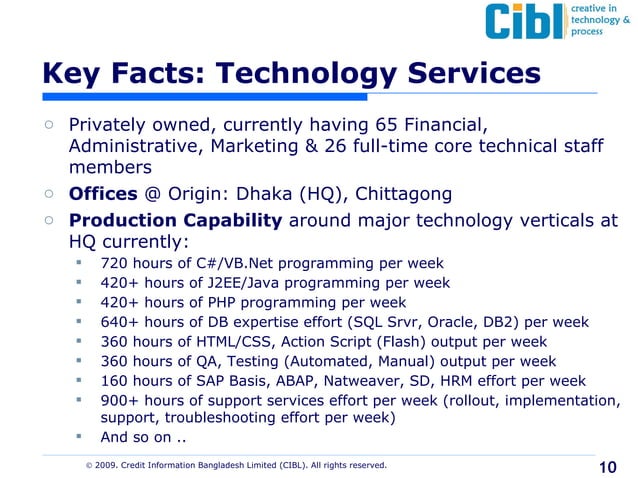 Cibl creative in technology & process

Key Facts: Technology Services

○ Privately owned, currently having 65 Financial, Administrative, Marketing & 26 full-time core technical staff members

○ **Offices** @ Origin: Dhaka (HQ), Chittagong

○ **Production Capability** around major technology verticals at HQ currently:

▪ 720 hours of C#/VB.Net programming per week
▪ 420+ hours of J2EE/Java programming per week
▪ 420+ hours of PHP programming per week
▪ 640+ hours of DB expertise effort (SQL Srvr, Oracle, DB2) per week
▪ 360 hours of HTML/CSS, Action Script (Flash) output per week
▪ 360 hours of QA, Testing (Automated, Manual) output per week
▪ 160 hours of SAP Basis, ABAP, Natweaver, SD, HRM effort per week
▪ 900+ hours of support services effort per week (rollout, implementation, support, troubleshooting effort per week)
▪ And so on ..

© 2009. Credit Information Bangladesh Limited (CIBL). All rights reserved.

10